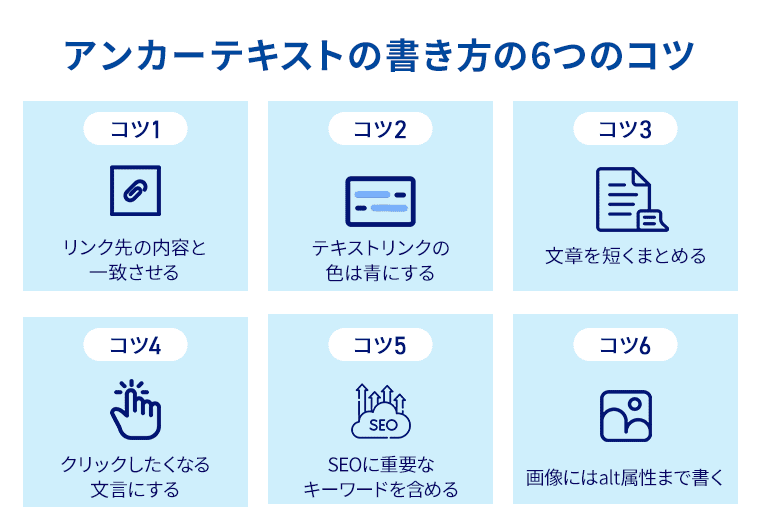 アンカーテキストの書き方の6つのコツ

コツ1

リンク先の内容と一致させる

コツ2

テキストリンクの色は青にする

コツ3

文章を短くまとめる

コツ4

クリックしたくなる文言にする

コツ5

SEO

SEOに重要なキーワードを含める

コツ6

画像にはalt属性まで書く